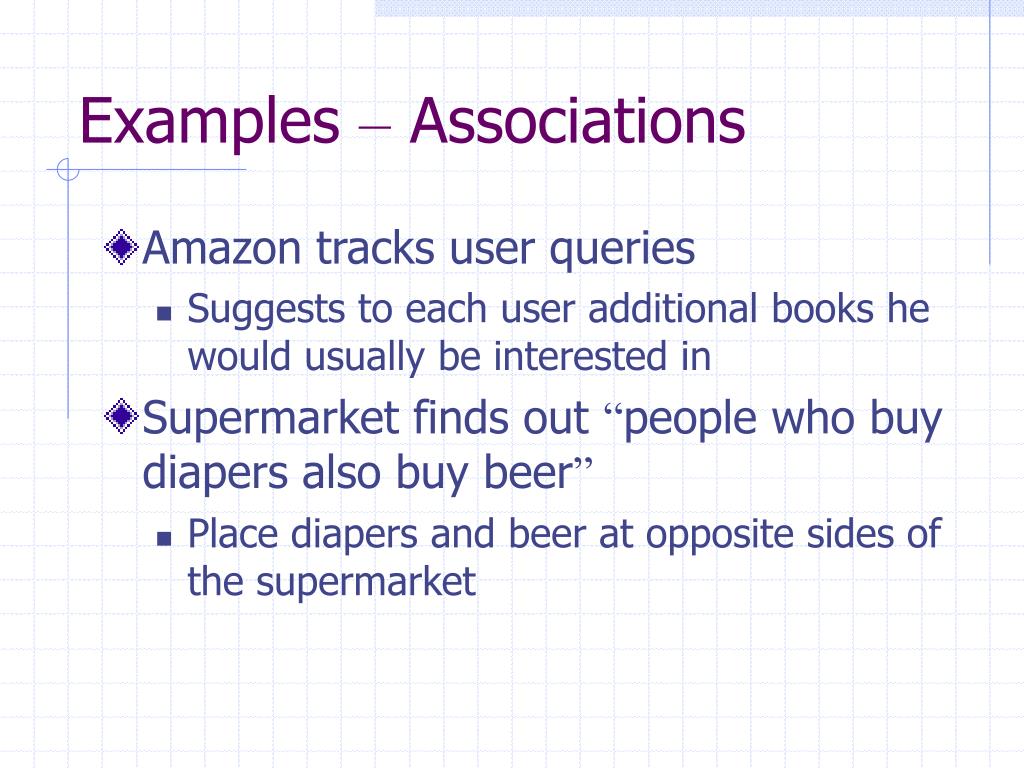 Examples – Associations

Amazon tracks user queries

Suggests to each user additional books he would usually be interested in

Supermarket finds out “people who buy diapers also buy beer”

Place diapers and beer at opposite sides of the supermarket